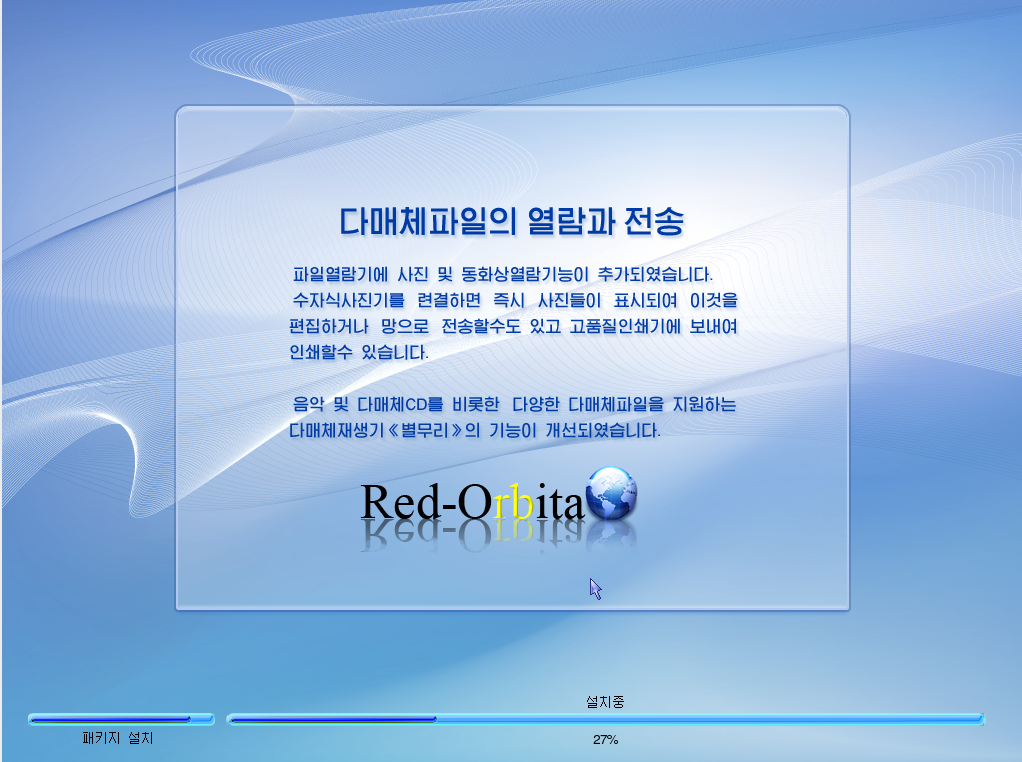 다매체파일의 열람과 전송

파일열람기에 사진 및 동화상열람기능이 추가되였습니다. 수자식사진기를 련결하면 즉시 사진들이 표시되여 이것을 편집하거나 망으로 전송할수도 있고 고품질인쇄기에 보내여 인쇄할수 있습니다.

음악 및 다매체CD를 비롯한 다양한 다매체파일을 지원하는 다매체재생기《별무리》의 기능이 개선되였습니다.

Red-Orbita

설치중

패키지 설치

27%